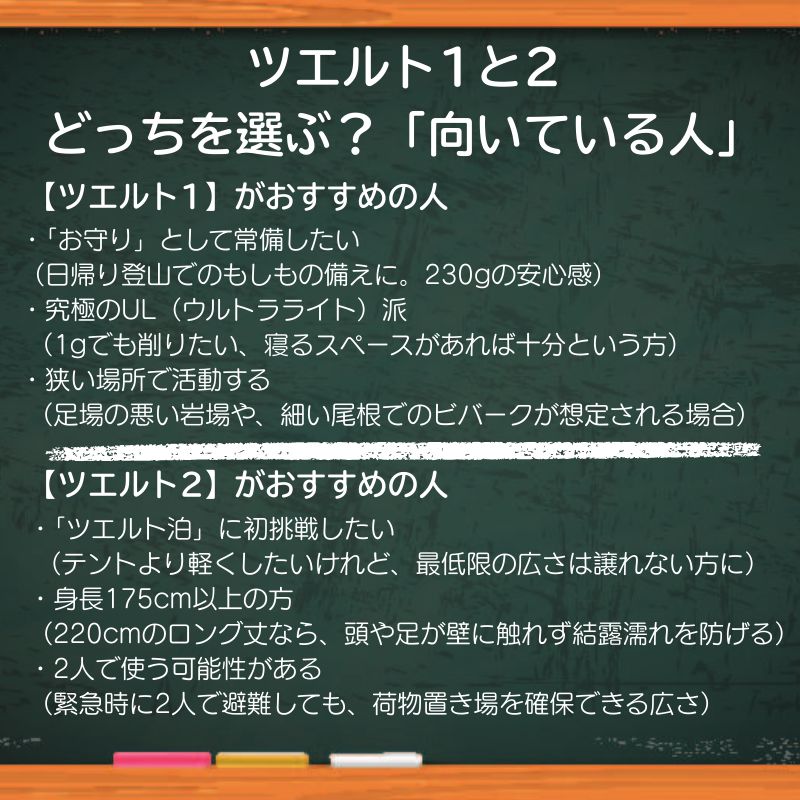 ツエルト1と2
どっちを選ぶ？「向いている人」

【ツエルト1】がおすすめの人
・「お守り」として常備したい
（日帰り登山でのもしもの備えに。230gの安心感）
・究極のUL（ウルトラライト）派
（1gでも削りたい、寝るスペースがあれば十分という方）
・狭い場所で活動する
（足場の悪い岩場や、細い尾根でのビバークが想定される場合）

【ツエルト2】がおすすめの人
・「ツエルト泊」に初挑戦したい
（テントより軽くしたいけれど、最低限の広さは譲れない方に）
・身長175cm以上の方
（220cmのロング丈なら、頭や足が壁に触れず結露濡れを防げる）
・2人で使う可能性がある
（緊急時に2人で避難しても、荷物置き場を確保できる広さ）